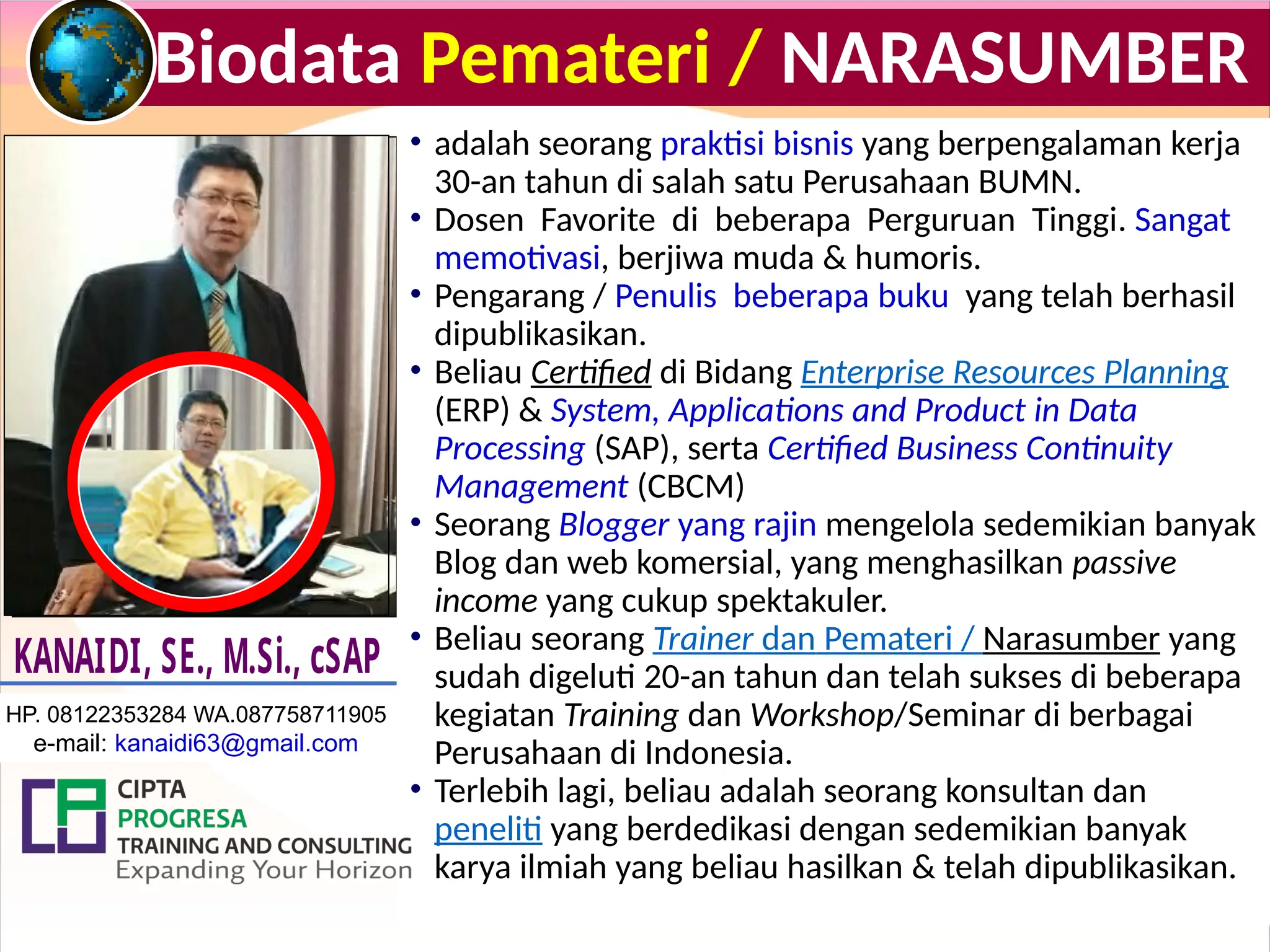 Biodata Pemateri / NARASUMBER

KANAIDI, SE., M.Si., cSAP

HP. 08122353284 WA.087758711905
e-mail: kanaidi63@gmail.com

CIPTA
PROGRESA
TRAINING AND CONSULTING
Expanding Your Horizon

• adalah seorang praktisi bisnis yang berpengalaman kerja 30-an tahun di salah satu Perusahaan BUMN.
• Dosen Favorite di beberapa Perguruan Tinggi. Sangat memotivasi, berjiwa muda & humoris.
• Pengarang / Penulis beberapa buku yang telah berhasil dipublikasikan.
• Beliau Certified di Bidang Enterprise Resources Planning (ERP) & System, Applications and Product in Data Processing (SAP), serta Certified Business Continuity Management (CBCM)
• Seorang Blogger yang rajin mengelola sedemikian banyak Blog dan web komersial, yang menghasilkan passive income yang cukup spektakuler.
• Beliau seorang Trainer dan Pemateri / Narasumber yang sudah digeluti 20-an tahun dan telah sukses di beberapa kegiatan Training dan Workshop/Seminar di berbagai Perusahaan di Indonesia.
• Terlebih lagi, beliau adalah seorang konsultan dan peneliti yang berdedikasi dengan sedemikian banyak karya ilmiah yang beliau hasilkan & telah dipublikasikan.